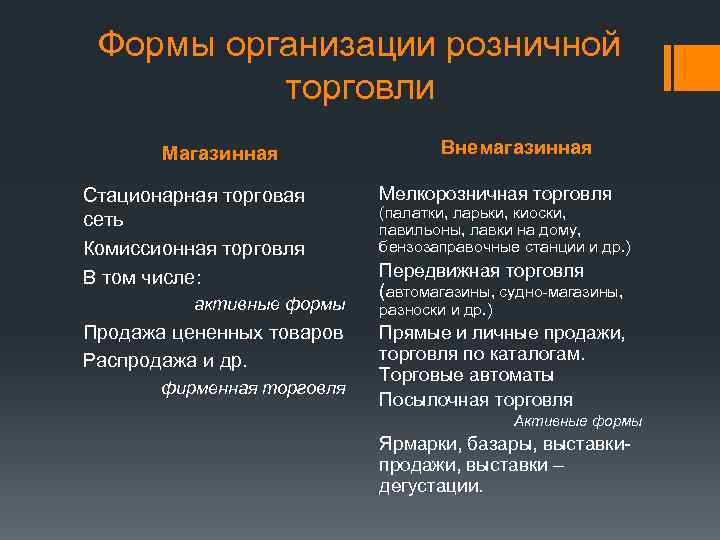 Формы организации розничной торговли

Магазинная

Стационарная торговая сеть

Комиссионная торговля

В том числе:

активные формы

Продажа цененных товаров

Распродажа и др.

фирменная торговля

Внемагазинная

Мелкорозничная торговля (палатки, ларьки, киоски, павильоны, лавки на дому, бензозаправочные станции и др.)

Передвижная торговля (автомагазины, судно-магазины, разноски и др.)

Прямые и личные продажи, торговля по каталогам.

Торговые автоматы

Посылочная торговля

Активные формы

Ярмарки, базары, выставки-продажи, выставки – дегустации.